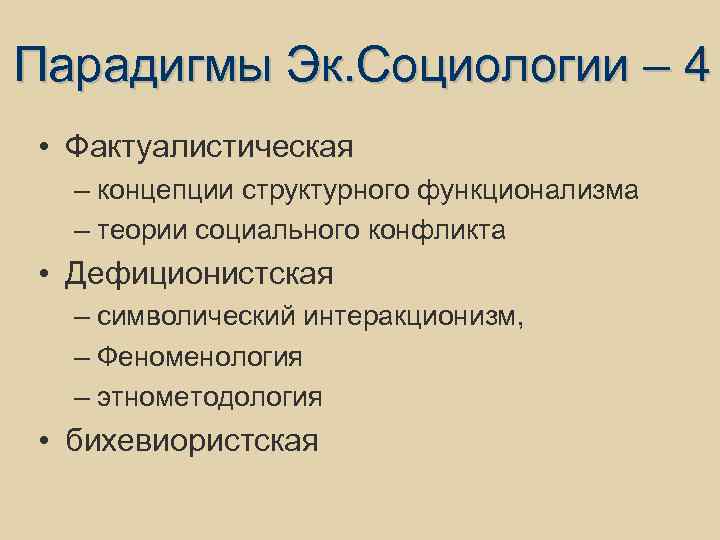 Парадигмы Эк.Социологии – 4

• Фактуалистическая
– концепции структурного функционализма
– теории социального конфликта
• Дефиционистская
– символический интеракционизм,
– Феноменология
– этнометодология
• бихевиористская